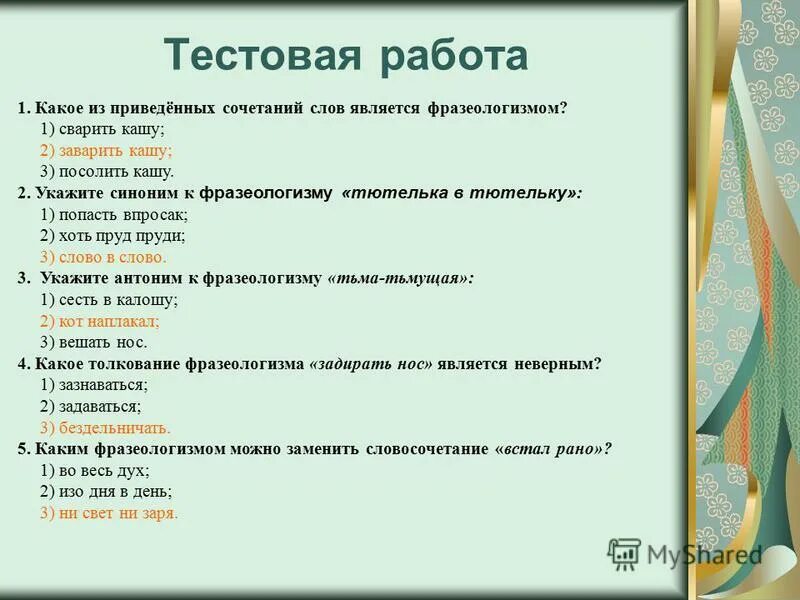 Тестовая работа

1. Какое из приведённых сочетаний слов является фразеологизмом?
1) сварить кашу;
2) заварить кашу;
3) посолить кашу.
2. Укажите синоним к фразеологизму «тютелька в тютельку»:
1) попасть впросак;
2) хоть пруд пруди;
3) слово в слово.
3. Укажите антоним к фразеологизму «тьма-тьмущая»:
1) сесть в калошу;
2) кот наплакал;
3) вешать нос.
4. Какое толкование фразеологизма «задирать нос» является неверным?
1) зазнаваться;
2) задаваться;
3) бездельничать.
5. Каким фразеологизмом можно заменить словосочетание «встал рано»?
1) во весь дух;
2) изо дня в день;
3) ни свет ни заря.

MyShared